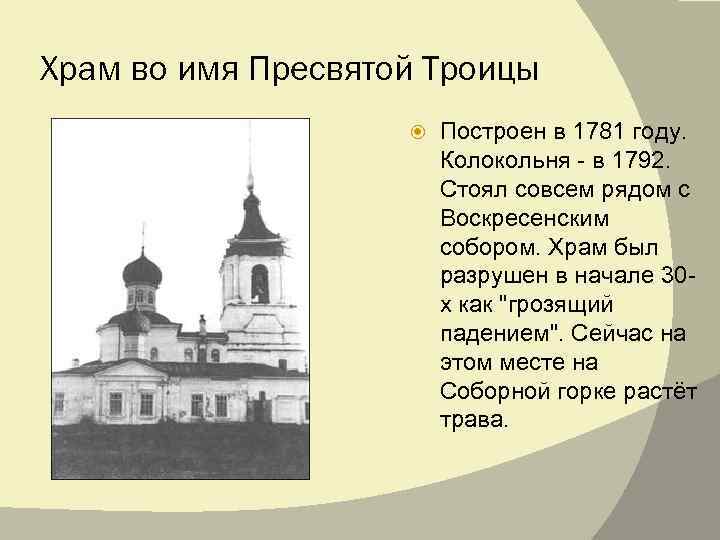 Храм во имя Пресвятой Троицы

Построен в 1781 году. Колокольня - в 1792. Стоял совсем рядом с Воскресенским собором. Храм был разрушен в начале 30-х как "грозящий падением". Сейчас на этом месте на Соборной горке растёт трава.